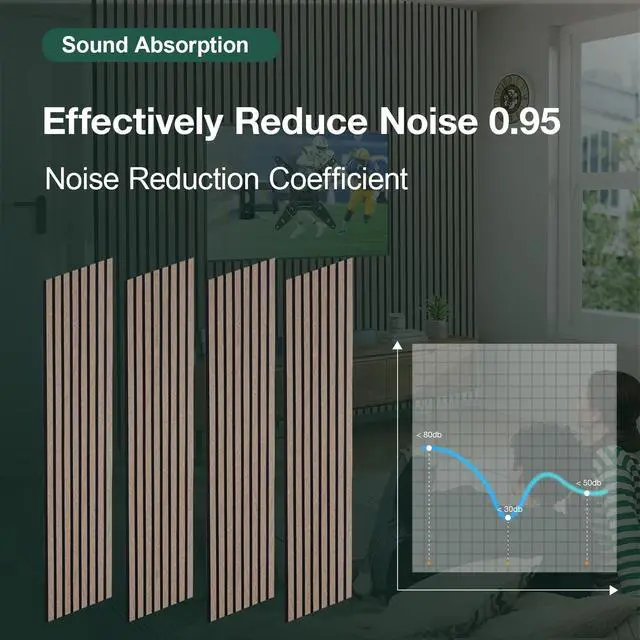 Sound Absorption

Effectively Reduce Noise 0.95

Noise Reduction Coefficient

< 80db

< 30db

< 50db